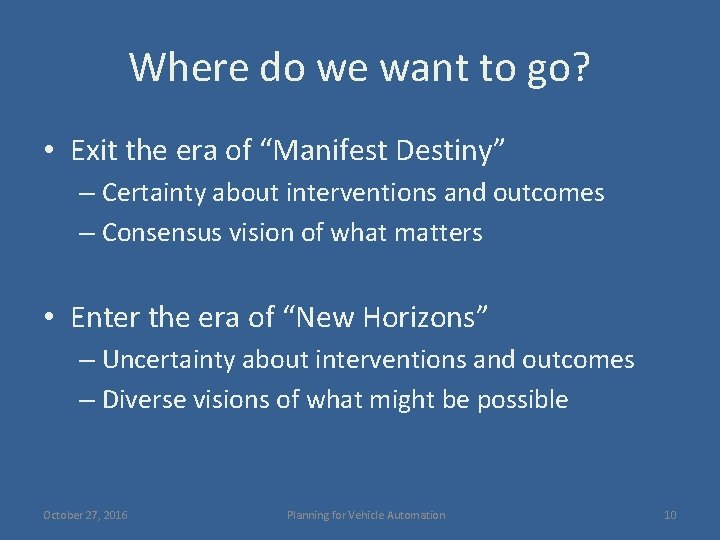 Where do we want to go?

• Exit the era of “Manifest Destiny”
– Certainty about interventions and outcomes
– Consensus vision of what matters

• Enter the era of “New Horizons”
– Uncertainty about interventions and outcomes
– Diverse visions of what might be possible

October 27, 2016

Planning for Vehicle Automation

10